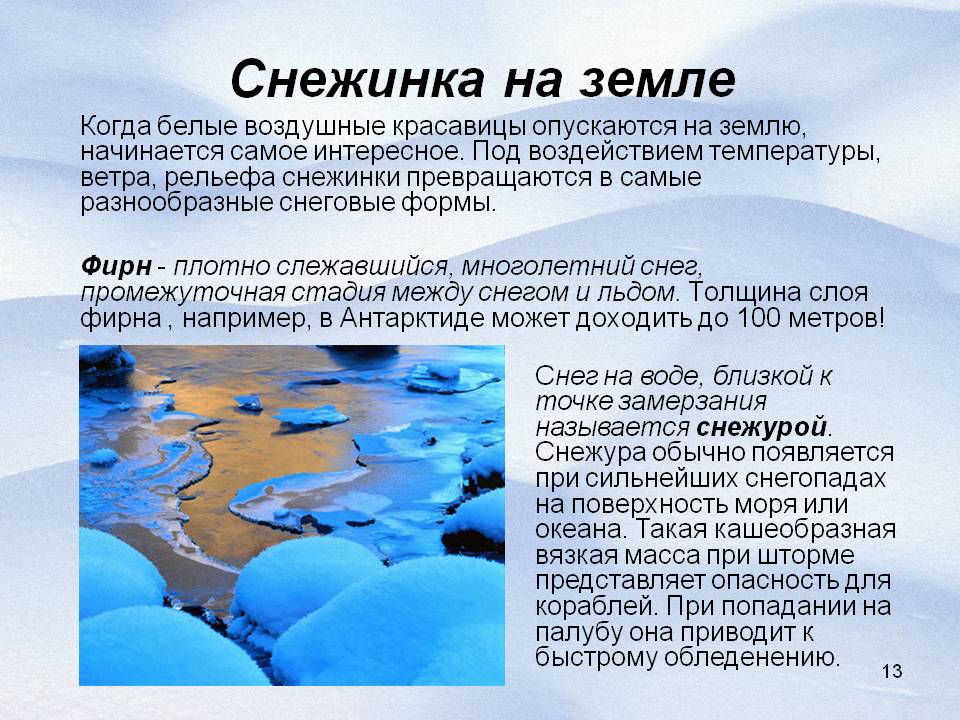 Снежинка на земле

Когда белые воздушные красавицы опускаются на землю, начинается самое интересное. Под воздействием температуры, ветра, рельефа снежинки превращаются в самые разнообразные снеговые формы.

Фирн - плотно слежавшийся, многолетний снег, промежуточная стадия между снегом и льдом. Толщина слоя фирна , например, в Антарктиде может доходить до 100 метров!

Снег на воде, близкой к точке замерзания называется снежурой. Снежура обычно появляется при сильнейших снегопадах на поверхность моря или океана. Такая кашеобразная вязкая масса при шторме представляет опасность для кораблей. При попадании на палубу она приводит к быстрому обледенению.

13